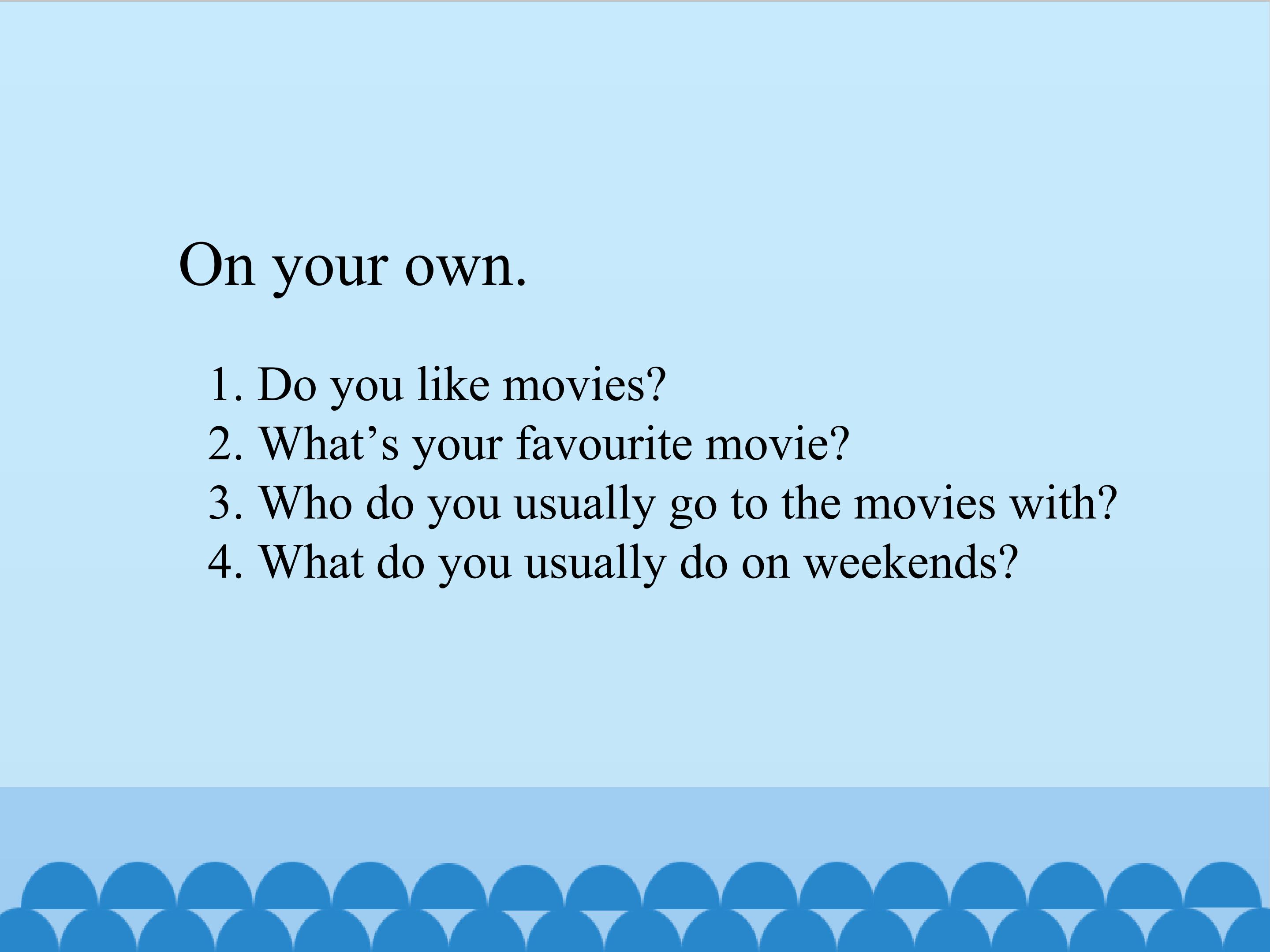 On your own.

1. Do you like movies?
2. What's your favourite movie?
3. Who do you usually go to the movies with?
4. What do you usually do on weekends?